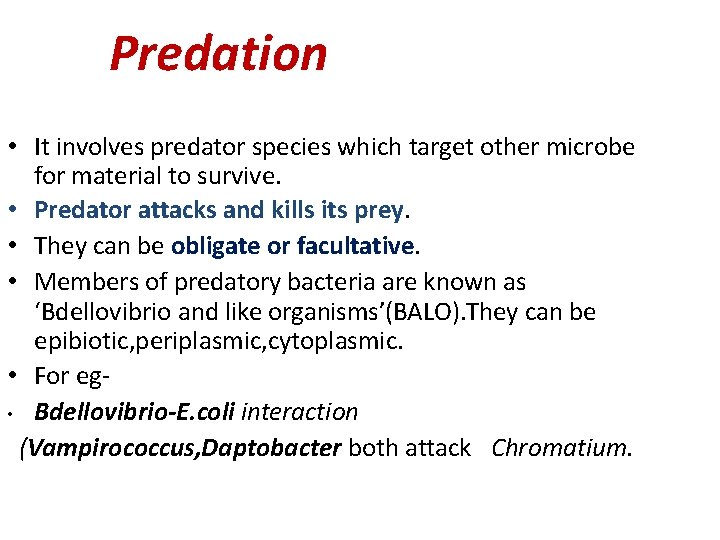 Predation

• It involves predator species which target other microbe for material to survive.
• Predator attacks and kills its prey.
• They can be obligate or facultative.
• Members of predatory bacteria are known as ‘Bdellovibrio and like organisms’(BALO).They can be epibiotic,periplasmic,cytoplasmic.
• For eg-
• Bdellovibrio-E.coli interaction
(Vampirococcus,Daptobacter both attack Chromatium.